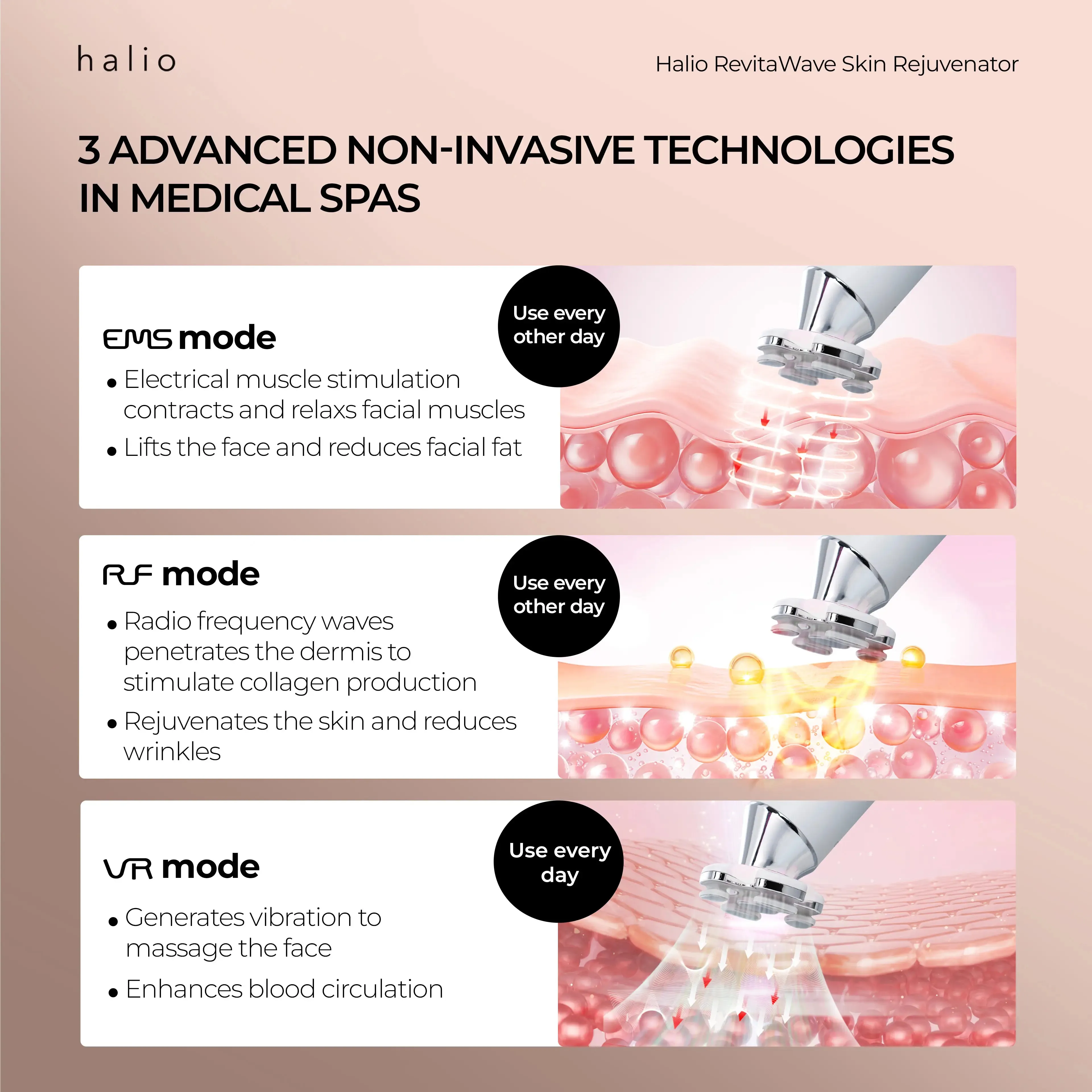 halio

Halio RevitaWave Skin Rejuvenator

3 ADVANCED NON-INVASIVE TECHNOLOGIES IN MEDICAL SPAS

EMS mode

Use every other day

• Electrical muscle stimulation contracts and relaxs facial muscles
• Lifts the face and reduces facial fat

RF mode

Use every other day

• Radio frequency waves penetrates the dermis to stimulate collagen production
• Rejuvenates the skin and reduces wrinkles

VR mode

Use every day

• Generates vibration to massage the face
• Enhances blood circulation